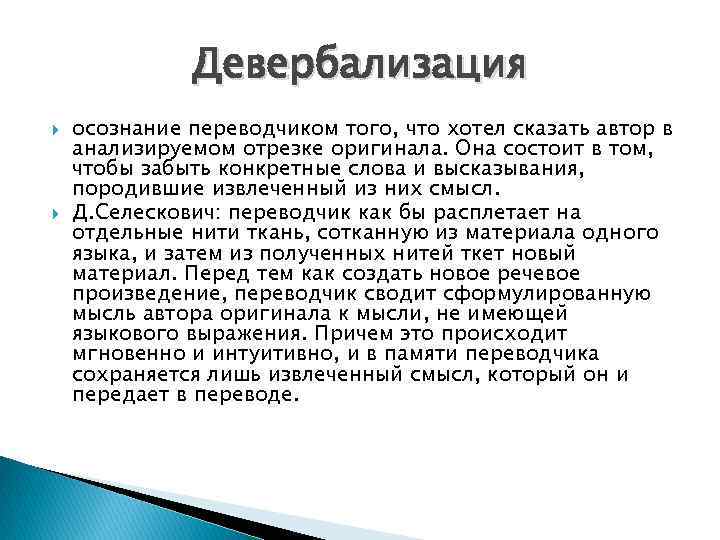 Девербализация

осознание переводчиком того, что хотел сказать автор в анализируемом отрезке оригинала. Она состоит в том, чтобы забыть конкретные слова и высказывания, породившие извлеченный из них смысл.

Д.Селескович: переводчик как бы расплетает на отдельные нити ткань, сотканную из материала одного языка, и затем из полученных нитей ткет новый материал. Перед тем как создать новое речевое произведение, переводчик сводит сформулированную мысль автора оригинала к мысли, не имеющей языкового выражения. Причем это происходит мгновенно и интуитивно, и в памяти переводчика сохраняется лишь извлеченный смысл, который он и передает в переводе.